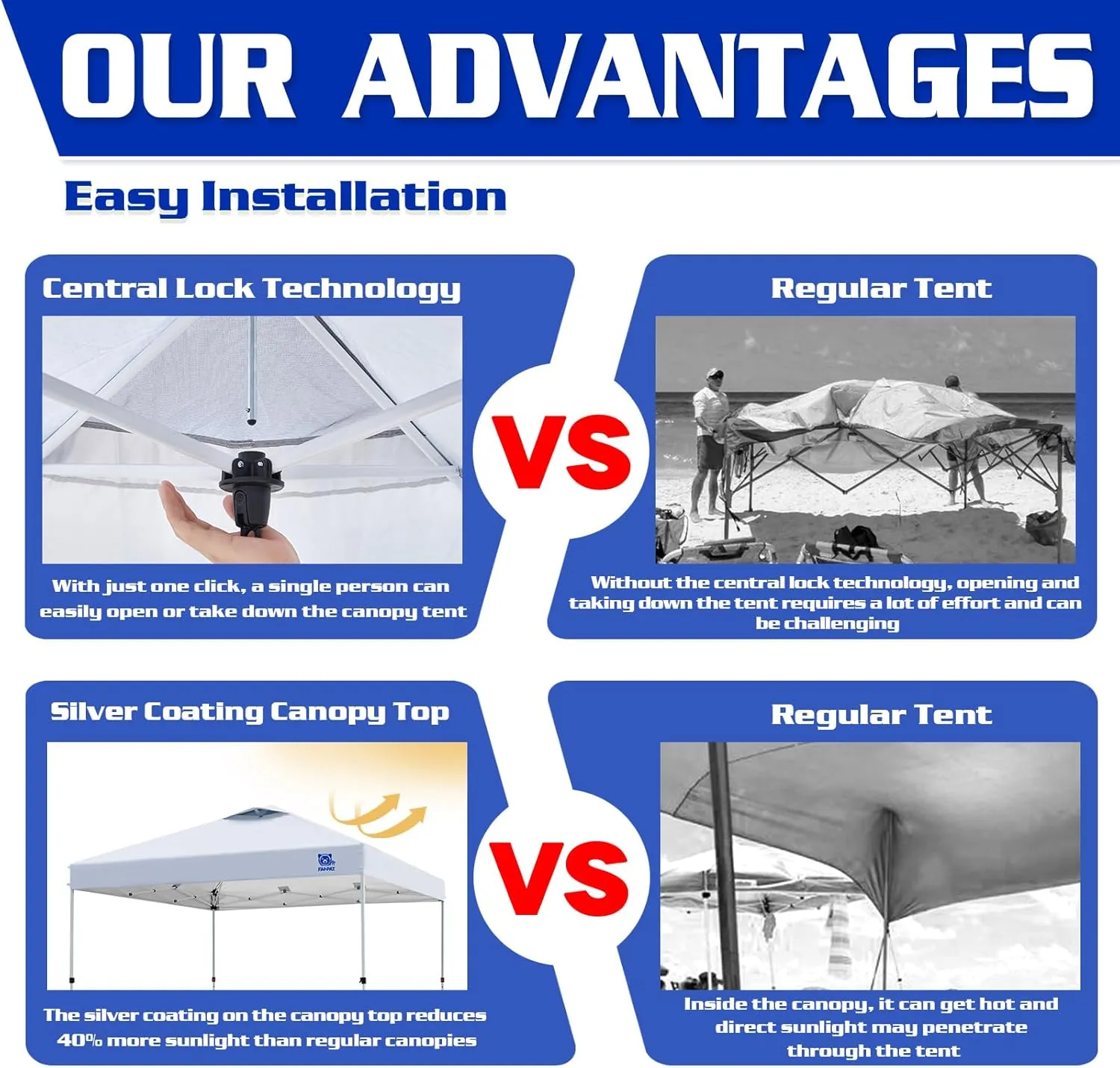 OUR ADVANTAGES

Easy Installation

Central Lock Technology

With just one click, a single person can easily open or take down the canopy tent

VS

Regular Tent

Without the central lock technology, opening and taking down the tent requires a lot of effort and can be challenging

Silver Coating Canopy Top

FAI-PAT

The silver coating on the canopy top reduces 40% more sunlight than regular canopies

VS

Regular Tent

Inside the canopy, it can get hot and direct sunlight may penetrate through the tent